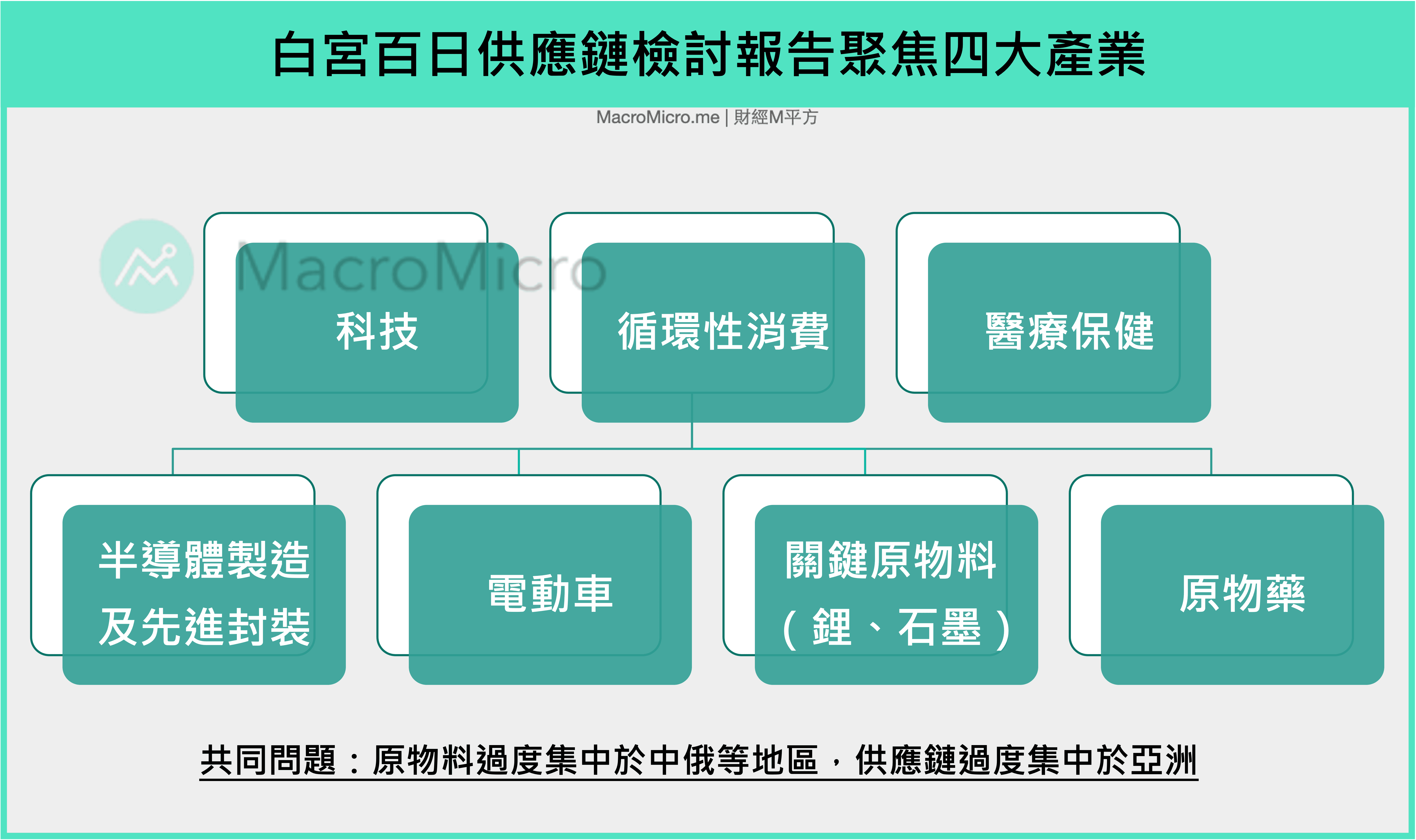 白宮百日供應鏈檢討報告聚焦四大產業

MacroMicro.me | 財經M平方

MacroMicro

科技

循環性消費

醫療保健

半導體製造及先進封裝

電動車

關鍵原物料（鋰、石墨）

原物藥

共同問題：原物料過度集中於中俄等地區，供應鏈過度集中於亞洲